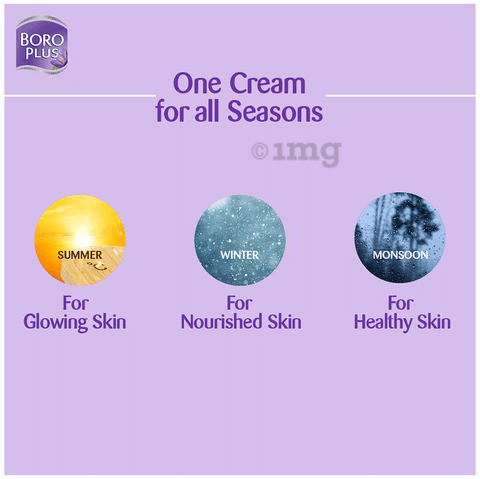 BORO PLUS

One Cream for all Seasons

©1mg

SUMMER

For Glowing Skin

WINTER

For Nourished Skin

MONSOON

For Healthy Skin